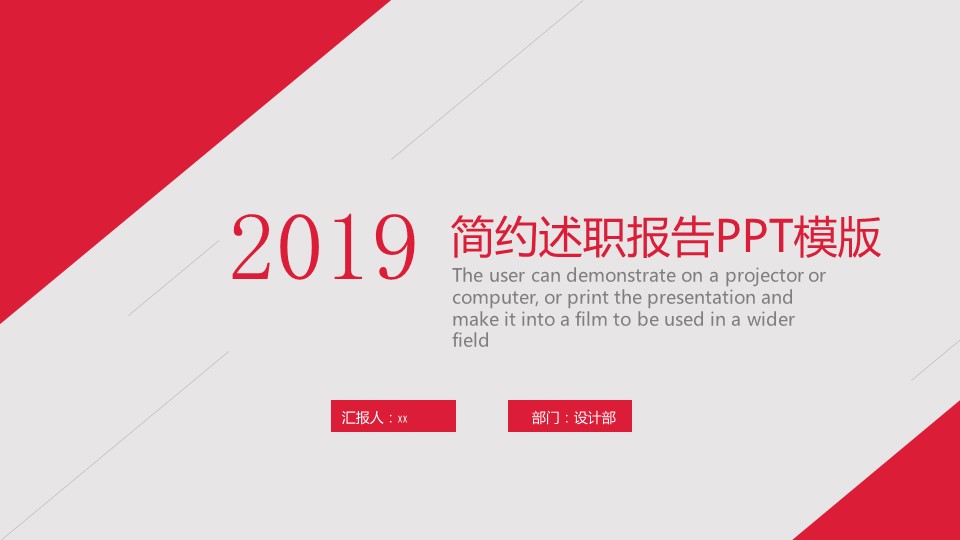 2019 简约述职报告PPT模版

The user can demonstrate on a projector or computer, or print the presentation and make it into a film to be used in a wider field

汇报人：xx

部门：设计部